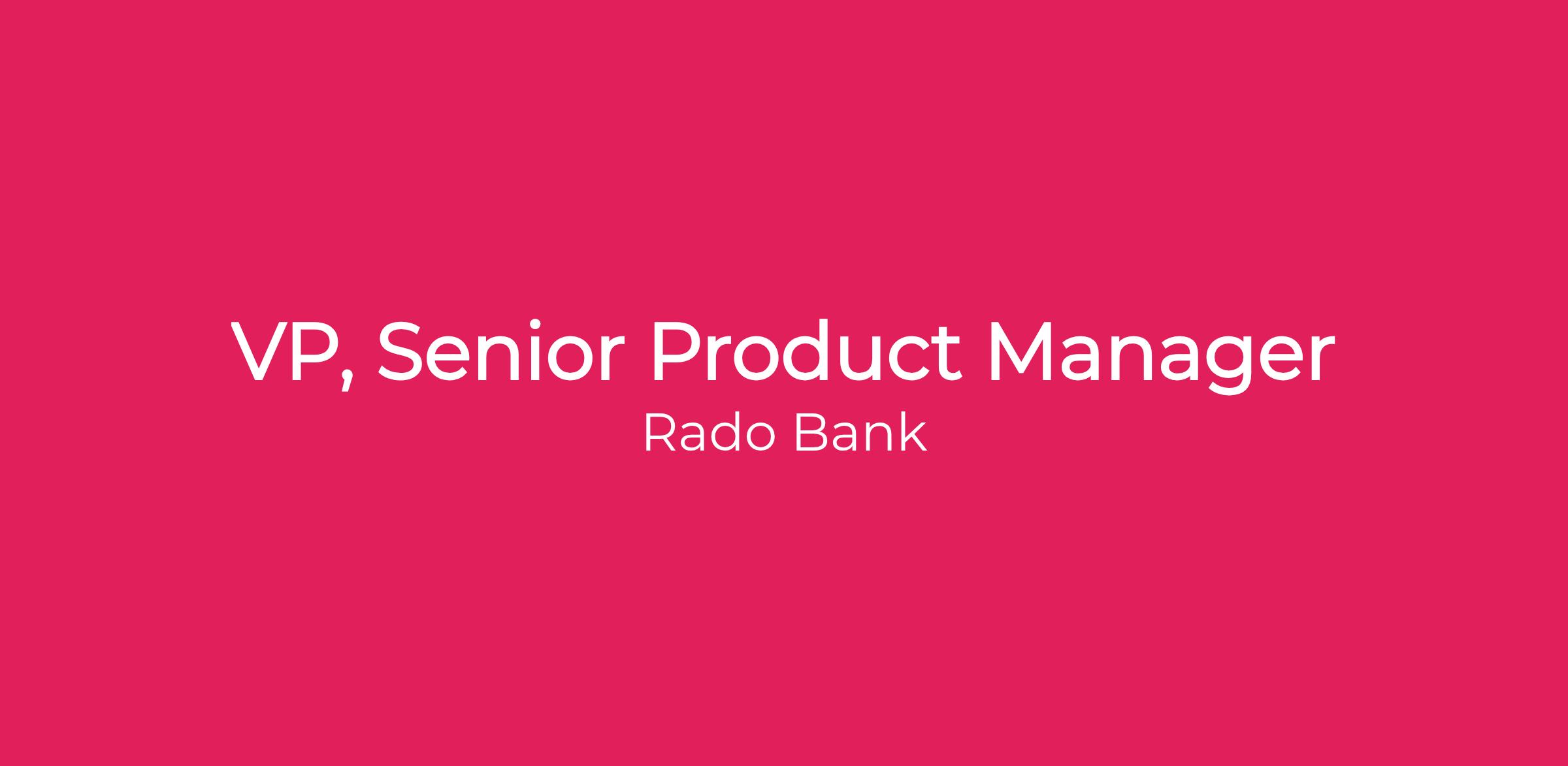 VP, Senior Product Manager

Rado Bank